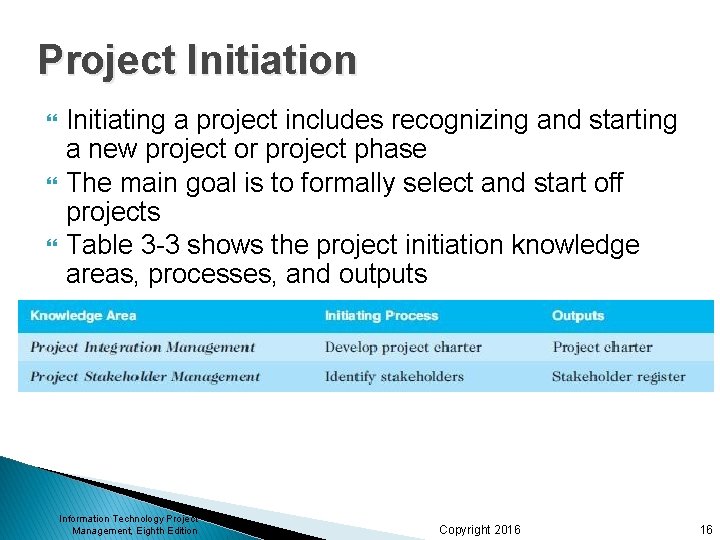 Project Initiation

Initiating a project includes recognizing and starting a new project or project phase

The main goal is to formally select and start off projects

Table 3-3 shows the project initiation knowledge areas, processes, and outputs

| Knowledge Area | Initiating Process | Outputs |
|---|---|---|
| Project Integration Management | Develop project charter | Project charter |
| Project Stakeholder Management | Identify stakeholders | Stakeholder register |

Information Technology Project Management, Eighth Edition

Copyright 2016

16